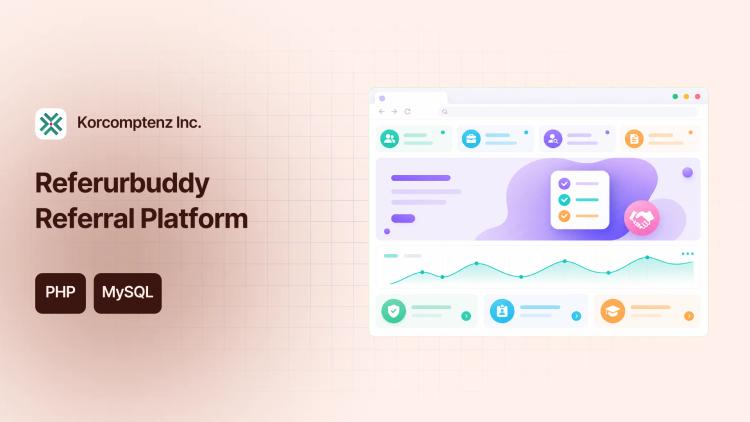 Korcomptenz Inc.

Referurbuddy Referral Platform

PHP

MySQL